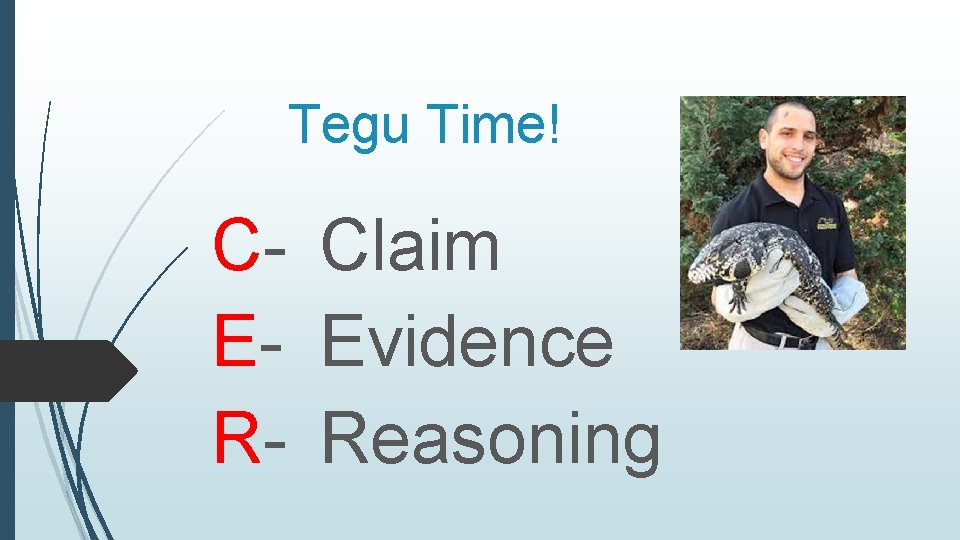 Tegu Time!

C- Claim
E- Evidence
R- Reasoning